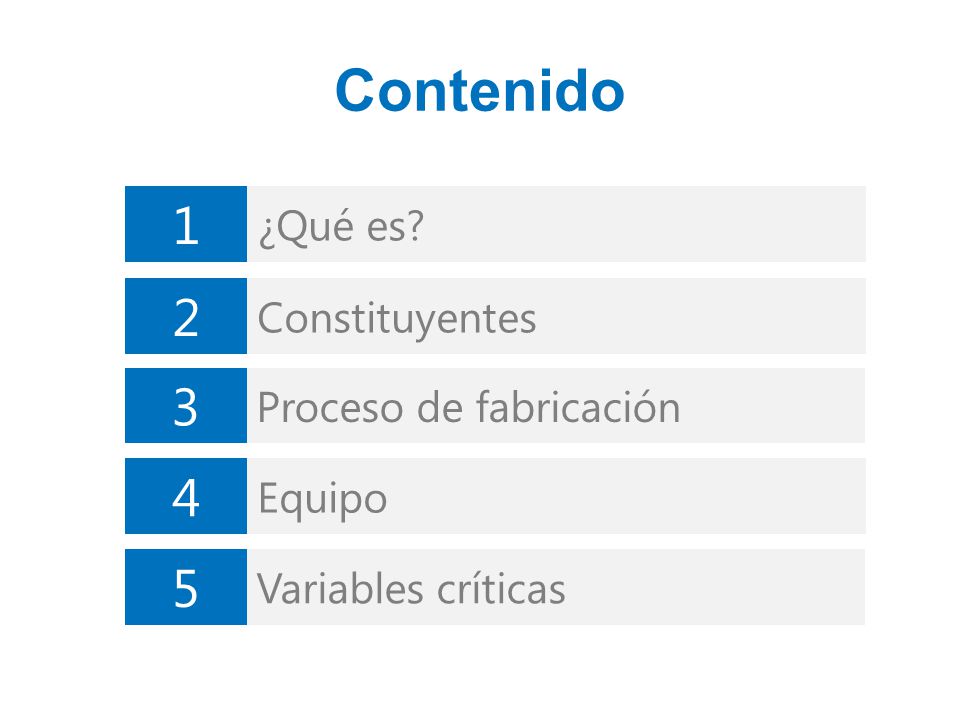 Contenido

1 ¿Qué es?

2 Constituyentes

3 Proceso de fabricación

4 Equipo

5 Variables críticas